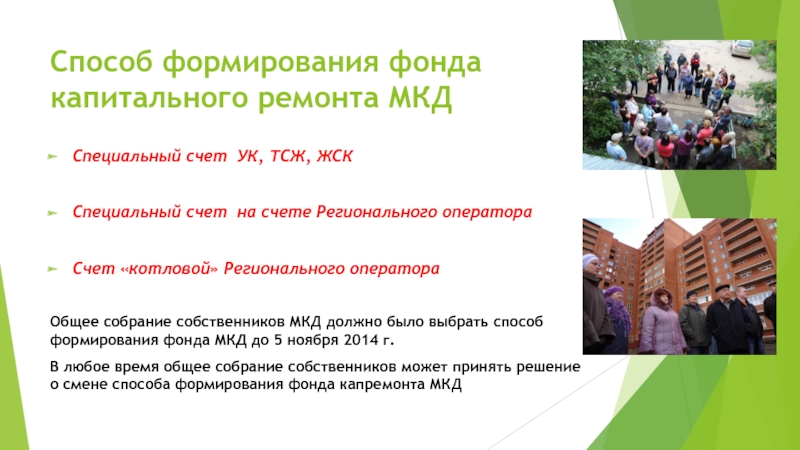 Способ формирования фонда капитального ремонта МКД

Специальный счет УК, ТСЖ, ЖСК

Специальный счет на счете Регионального оператора

Счет «котловой» Регионального оператора

Общее собрание собственников МКД должно было выбрать способ формирования фонда МКД до 5 ноября 2014 г.

В любое время общее собрание собственников может принять решение о смене способа формирования фонда капремонта МКД